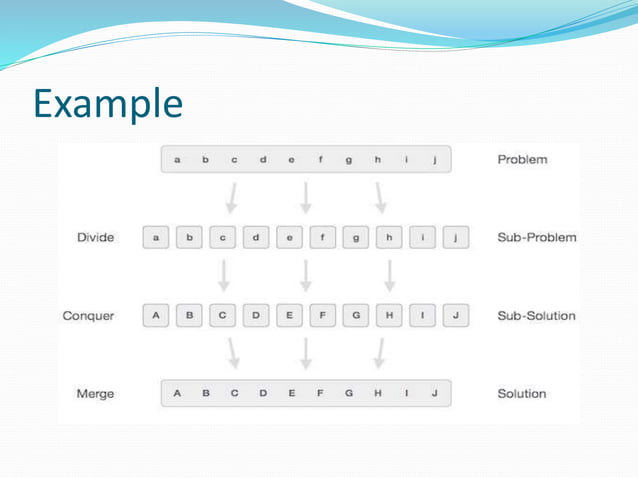 Example

a b c d e f g h i j

Problem

Divide

a b c d e f g h i j

Sub-Problem

Conquer

A B C D E F G H I J

Sub-Solution

Merge

A B C D E F G H I J

Solution